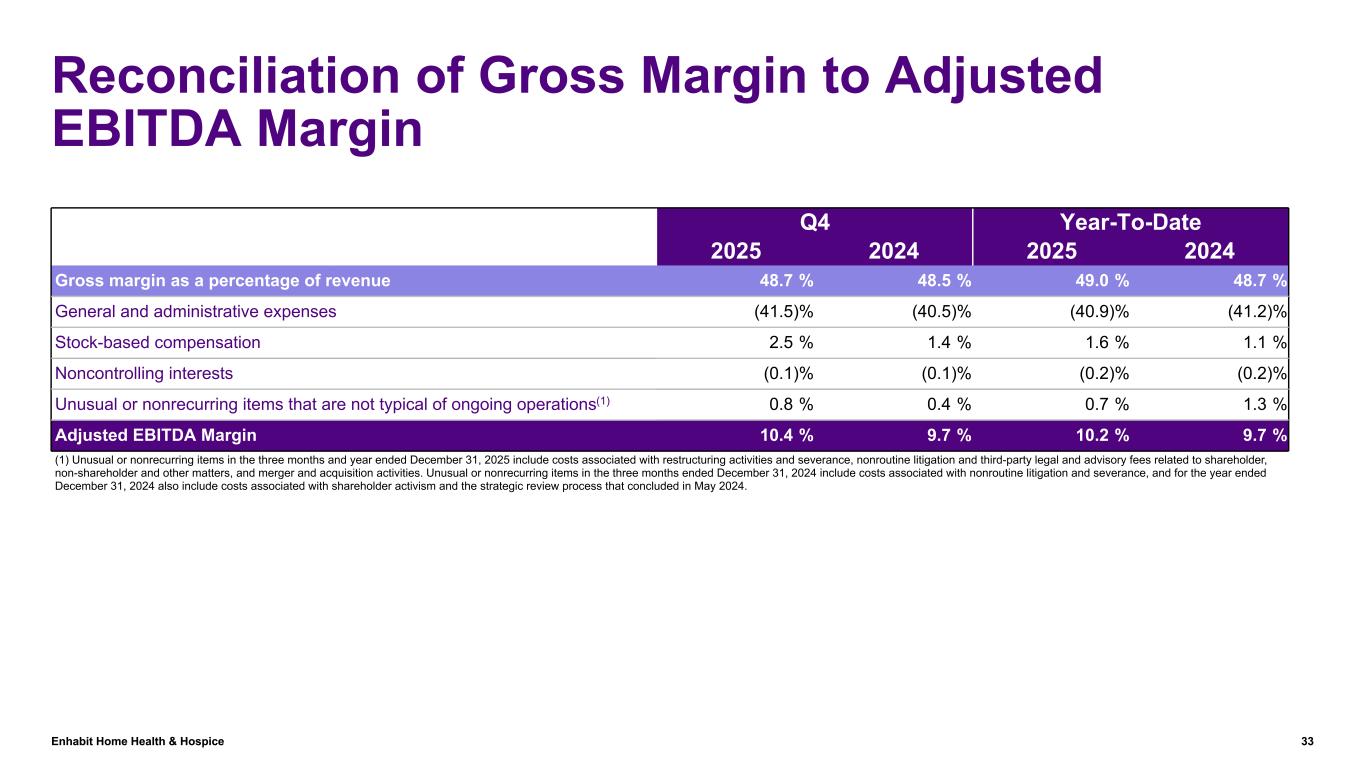 Reconciliation of Gross Margin to Adjusted EBITDA Margin

| | Q4 2025 | Q4 2024 | Year-To-Date 2025 | Year-To-Date 2024 |
|---|---|---|---|---|
| Gross margin as a percentage of revenue | 48.7 % | 48.5 % | 49.0 % | 48.7 % |
| General and administrative expenses | (41.5)% | (40.5)% | (40.9)% | (41.2)% |
| Stock-based compensation | 2.5 % | 1.4 % | 1.6 % | 1.1 % |
| Noncontrolling interests | (0.1)% | (0.1)% | (0.2)% | (0.2)% |
| Unusual or nonrecurring items that are not typical of ongoing operations$^{(1)}$ | 0.8 % | 0.4 % | 0.7 % | 1.3 % |
| Adjusted EBITDA Margin | 10.4 % | 9.7 % | 10.2 % | 9.7 % |

(1) Unusual or nonrecurring items in the three months and year ended December 31, 2025 include costs associated with restructuring activities and severance, nonroutine litigation and third-party legal and advisory fees related to shareholder, non-shareholder and other matters, and merger and acquisition activities. Unusual or nonrecurring items in the three months ended December 31, 2024 include costs associated with nonroutine litigation and severance, and for the year ended December 31, 2024 also include costs associated with shareholder activism and the strategic review process that concluded in May 2024.

Enhabit Home Health & Hospice

33